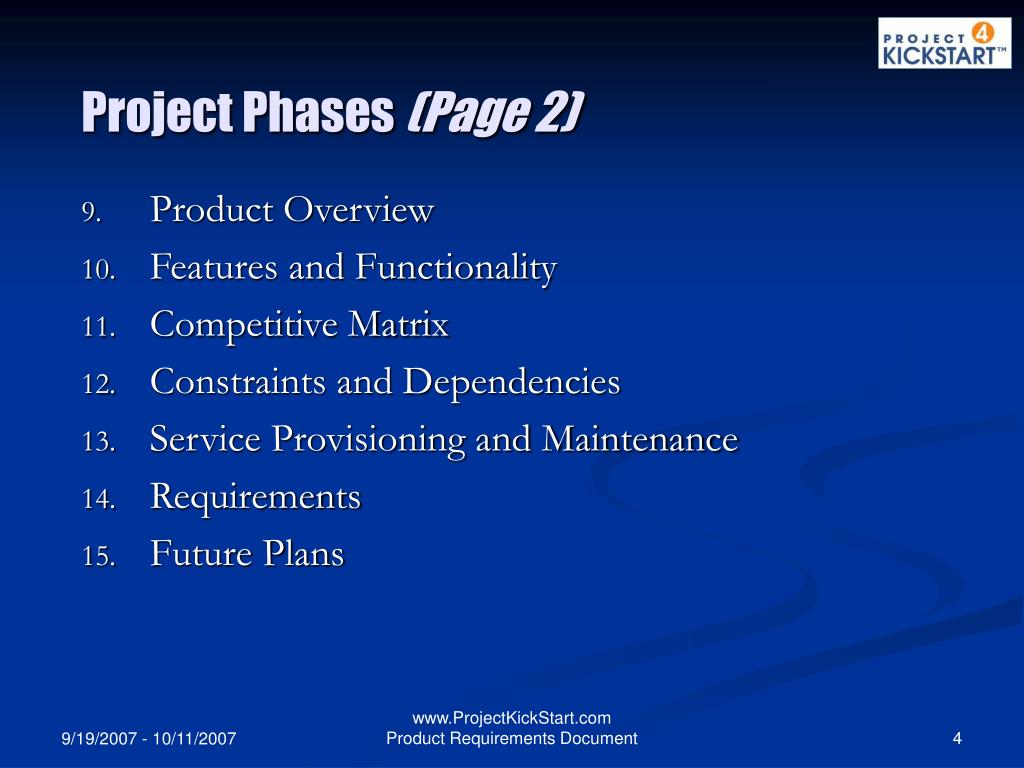 PROJECT 4 KICKSTART™

Project Phases (Page 2)

9. Product Overview
10. Features and Functionality
11. Competitive Matrix
12. Constraints and Dependencies
13. Service Provisioning and Maintenance
14. Requirements
15. Future Plans

9/19/2007 - 10/11/2007

www.ProjectKickStart.com
Product Requirements Document

4